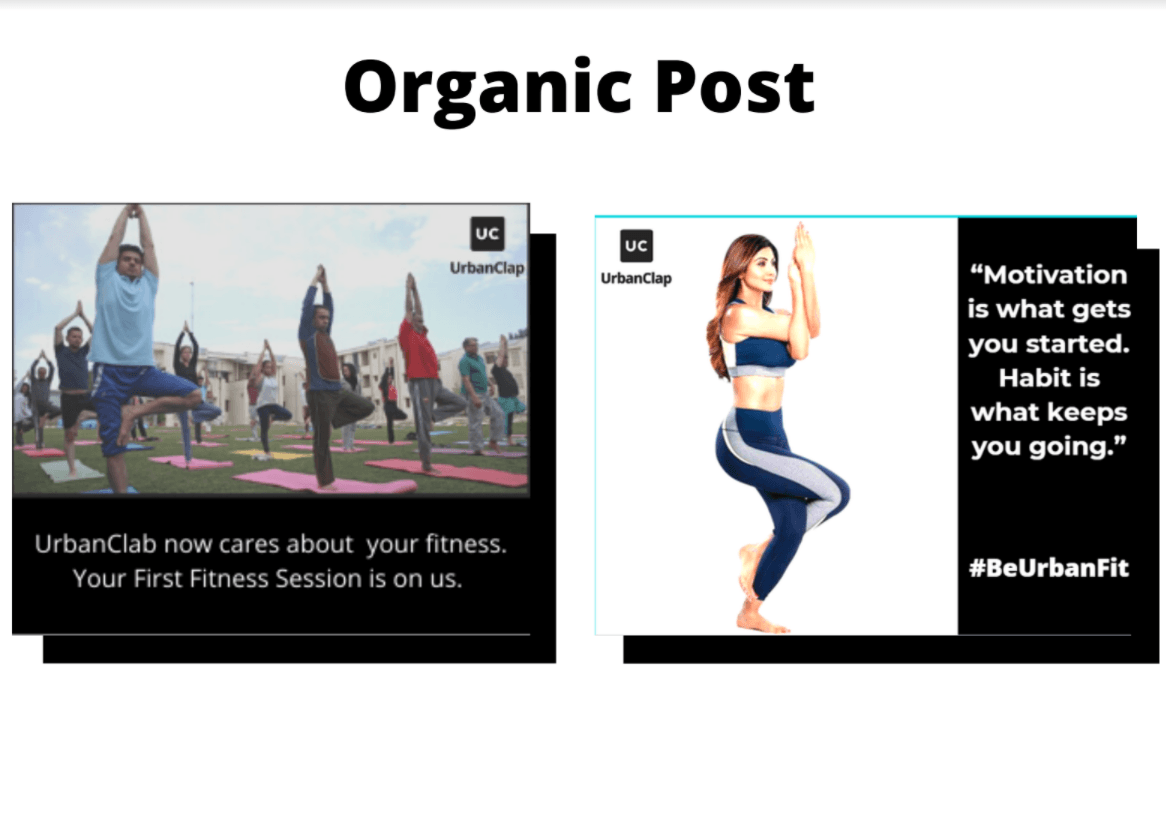 Organic Post

UC
UrbanClap

UrbanClab now cares about your fitness. Your First Fitness Session is on us.

UC
UrbanClap

“Motivation is what gets you started. Habit is what keeps you going.”

#BeUrbanFit